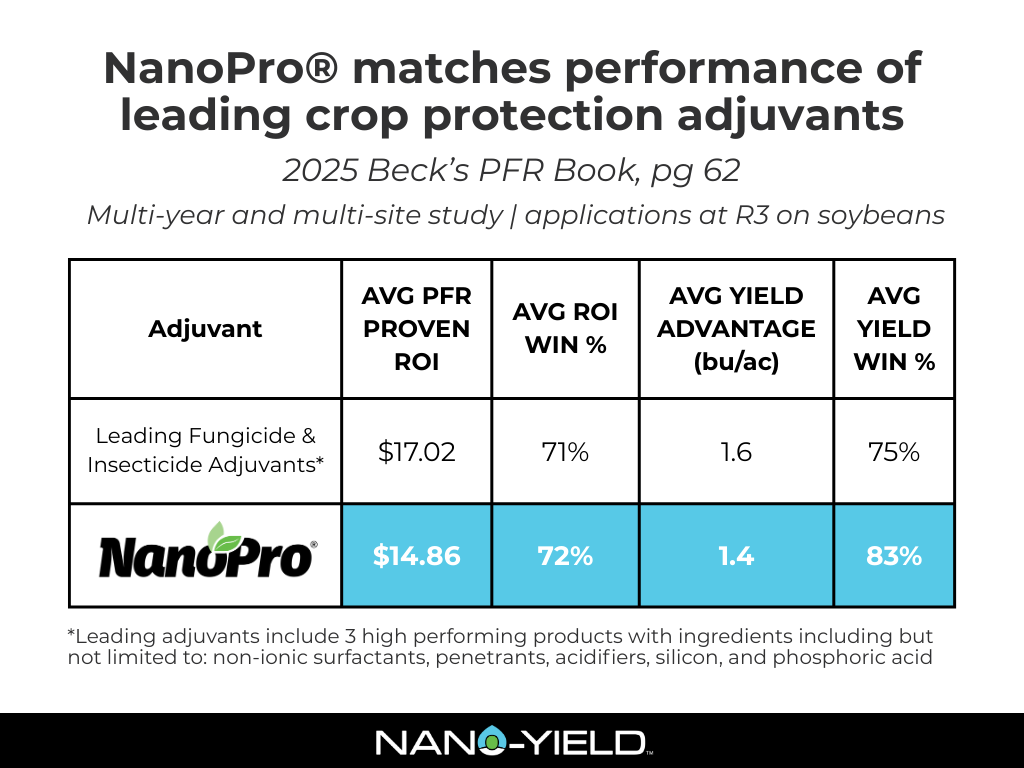 NanoPro® matches performance of leading crop protection adjuvants

2025 Beck's PFR Book, pg 62

Multi-year and multi-site study | applications at R3 on soybeans

| Adjuvant | AVG PFR PROVEN ROI | AVG ROI WIN % | AVG YIELD ADVANTAGE (bu/ac) | AVG YIELD WIN % |
|---|---|---|---|---|
| Leading Fungicide & Insecticide Adjuvants* | $17.02 | 71% | 1.6 | 75% |
| NanoPro® | $14.86 | 72% | 1.4 | 83% |

*Leading adjuvants include 3 high performing products with ingredients including but not limited to: non-ionic surfactants, penetrants, acidifiers, silicon, and phosphoric acid

NANO-YIELD™